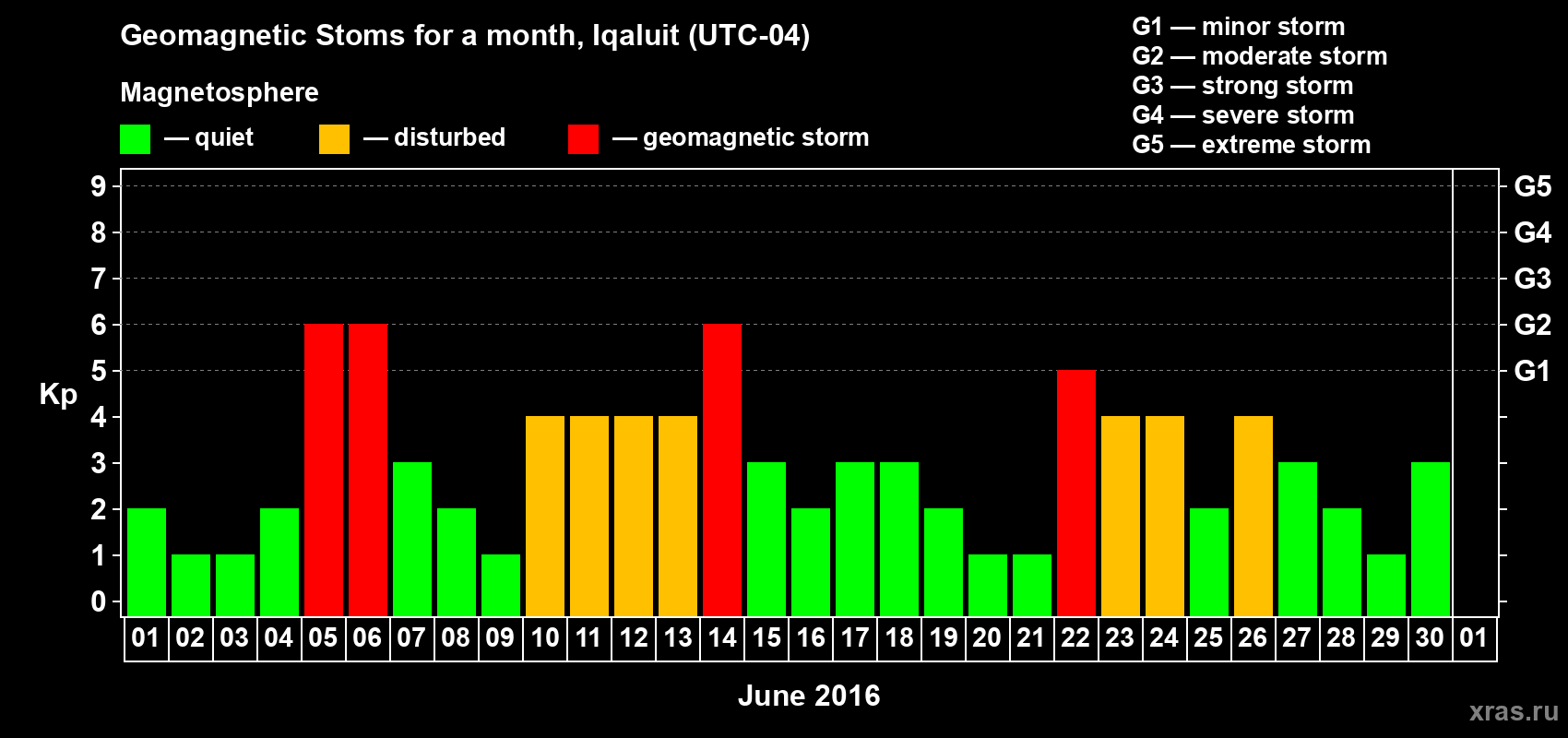 Geomagnetic Stoms for a month, Iqaluit (UTC-04)

Magnetosphere

— quiet — disturbed — geomagnetic storm

G1 — minor storm
G2 — moderate storm
G3 — strong storm
G4 — severe storm
G5 — extreme storm

Kp

9 8 7 6 5 4 3 2 1 0

G5 G4 G3 G2 G1

01 02 03 04 05 06 07 08 09 10 11 12 13 14 15 16 17 18 19 20 21 22 23 24 25 26 27 28 29 30 01

June 2016

xras.ru